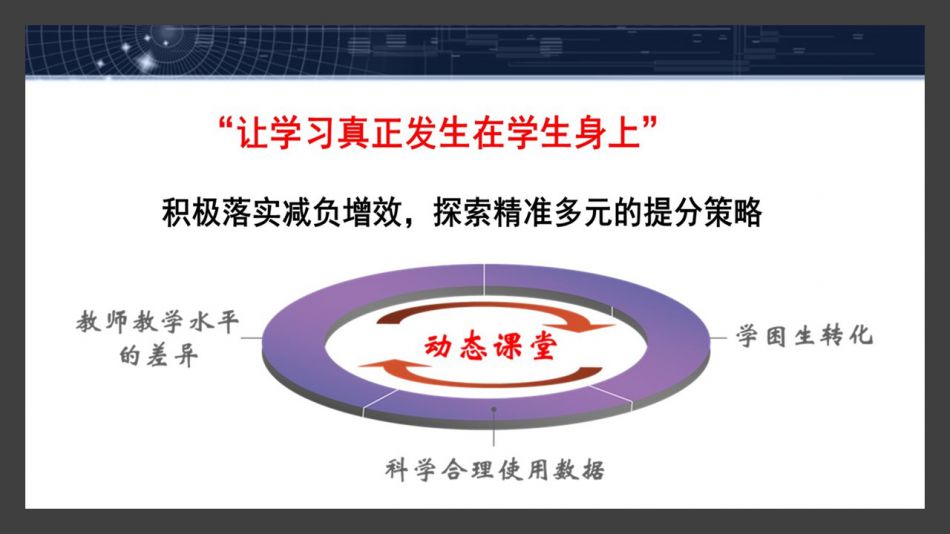 “让学习真正发生在学生身上”

积极落实减负增效，探索精准多元的提分策略

教师教学水平的差异

动态课堂

学困生转化

科学合理使用数据